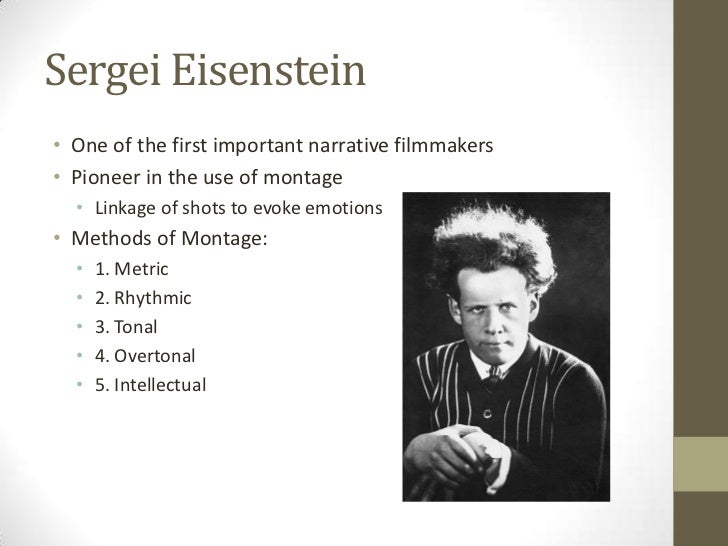 Sergei Eisenstein

• One of the first important narrative filmmakers
• Pioneer in the use of montage
  • Linkage of shots to evoke emotions
• Methods of Montage:
  • 1. Metric
  • 2. Rhythmic
  • 3. Tonal
  • 4. Overtonal
  • 5. Intellectual